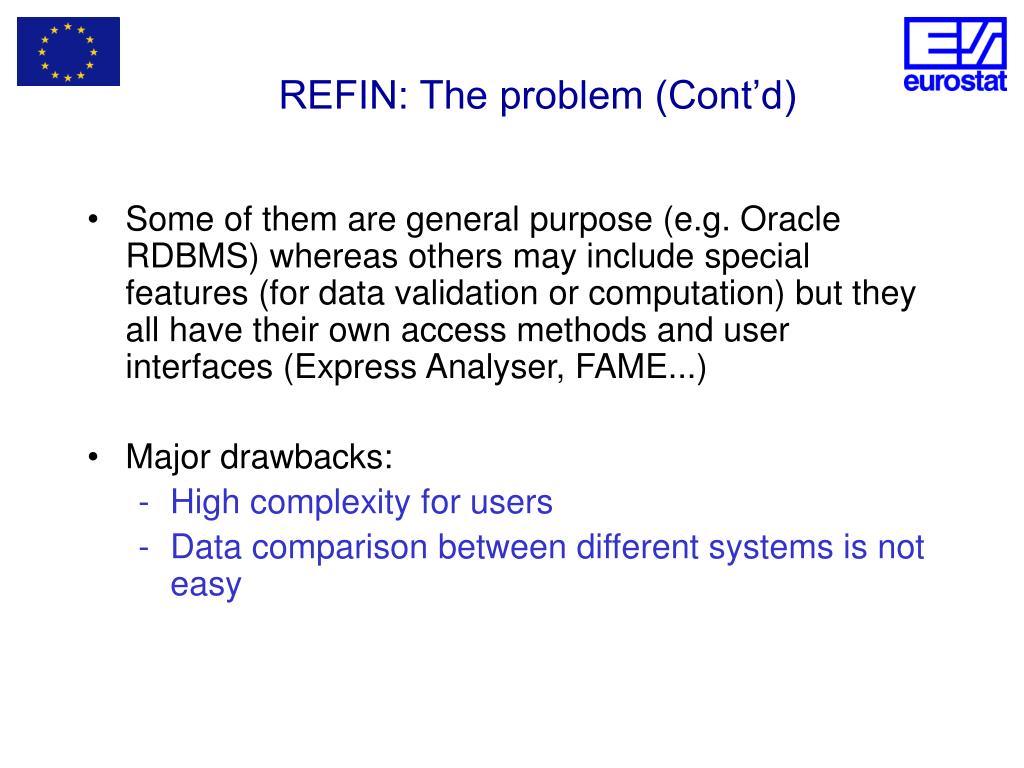 eurostat

REFIN: The problem (Cont'd)

• Some of them are general purpose (e.g. Oracle RDBMS) whereas others may include special features (for data validation or computation) but they all have their own access methods and user interfaces (Express Analyser, FAME...)

• Major drawbacks:
- High complexity for users
- Data comparison between different systems is not easy